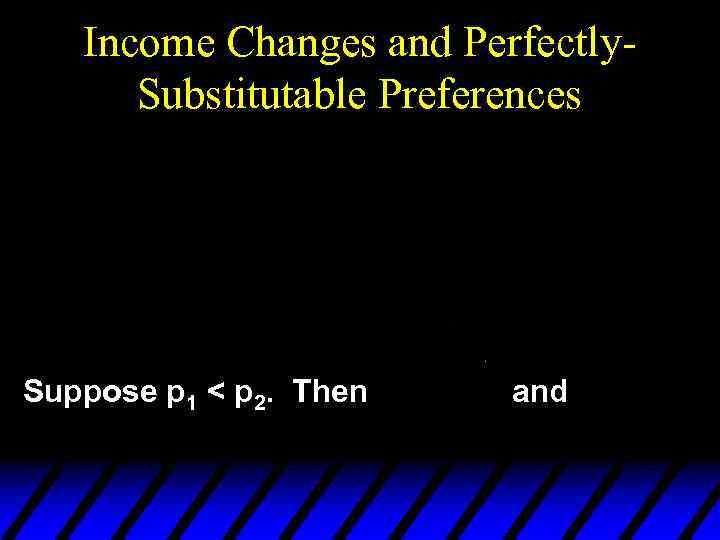 Income Changes and Perfectly-Substitutable Preferences

Suppose $p_1 < p_2$. Then and